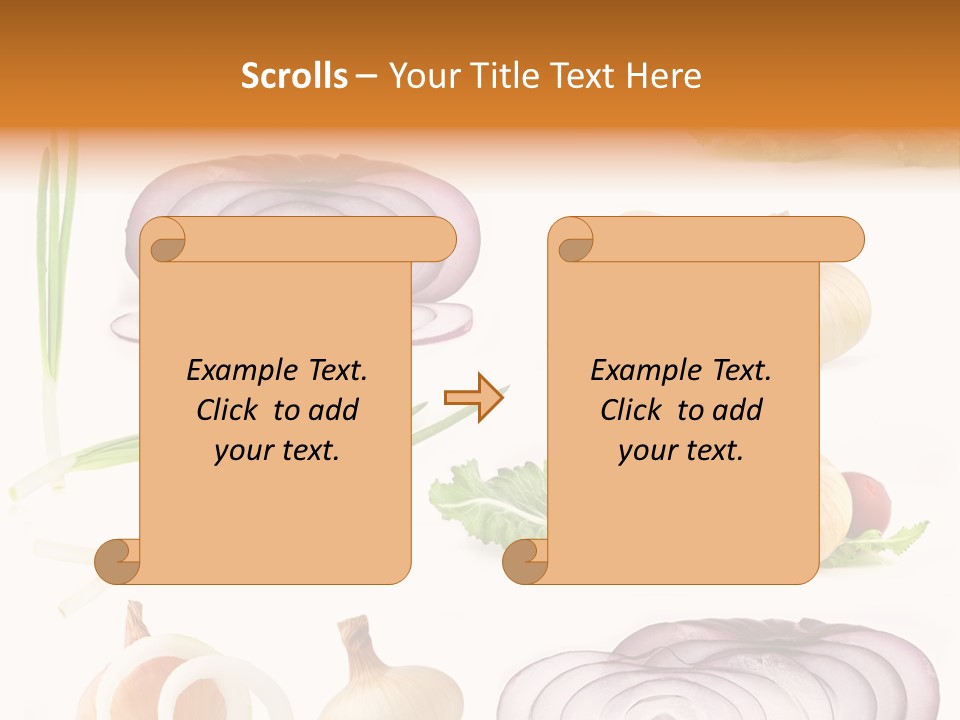 Scrolls – Your Title Text Here

Example Text. Click to add your text.

Example Text. Click to add your text.